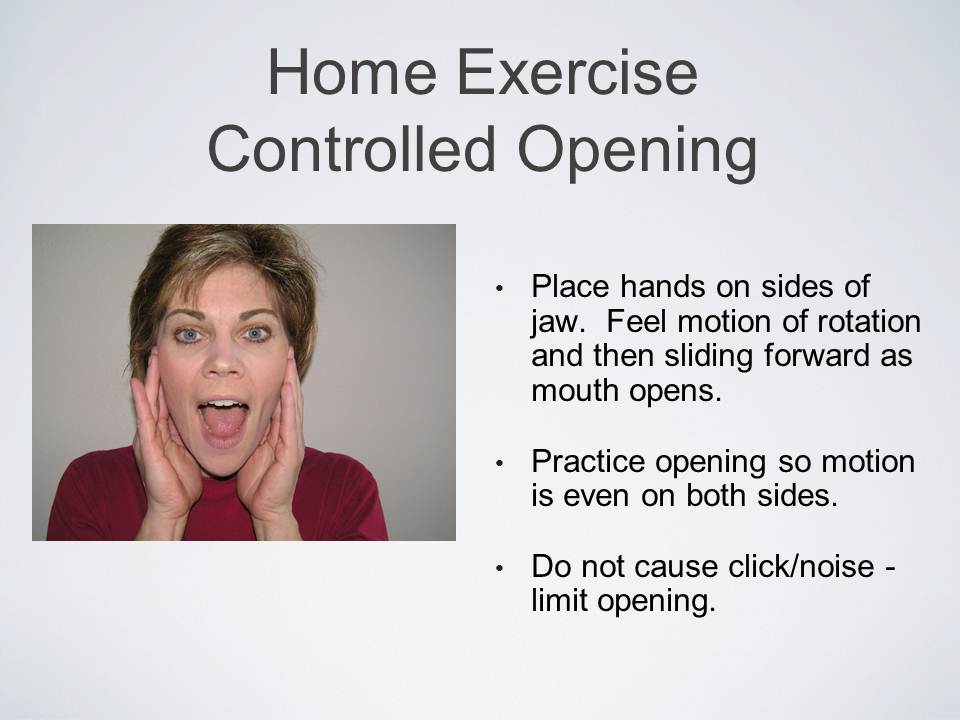 Home Exercise
Controlled Opening

• Place hands on sides of jaw.  Feel motion of rotation and then sliding forward as mouth opens.

• Practice opening so motion is even on both sides.

• Do not cause click/noise - limit opening.